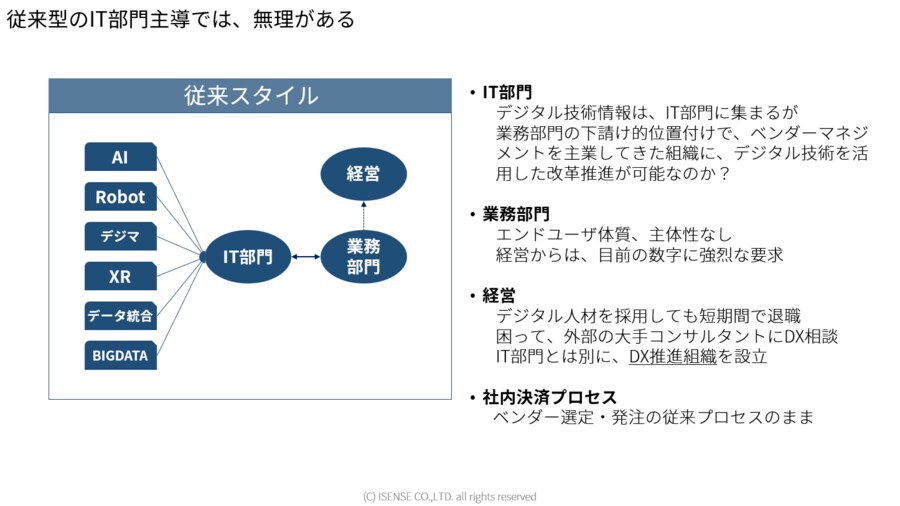 従来型のIT部門主導では、無理がある

従来スタイル

AI

Robot

デジマ

XR

データ統合

BIGDATA

IT部門

業務部門

経営

• IT部門
デジタル技術情報は、IT部門に集まるが業務部門の下請け的位置付けで、ベンダーマネジメントを主業してきた組織に、デジタル技術を活用した改革推進が可能なのか？

• 業務部門
エンドユーザ体質、主体性なし
経営からは、目前の数字に強烈な要求

• 経営
デジタル人材を採用しても短期間で退職
困って、外部の大手コンサルタントにDX相談
IT部門とは別に、DX推進組織を設立

• 社内決済プロセス
ベンダー選定・発注の従来プロセスのまま

(C) ISENSE CO.,LTD. all rights reserved